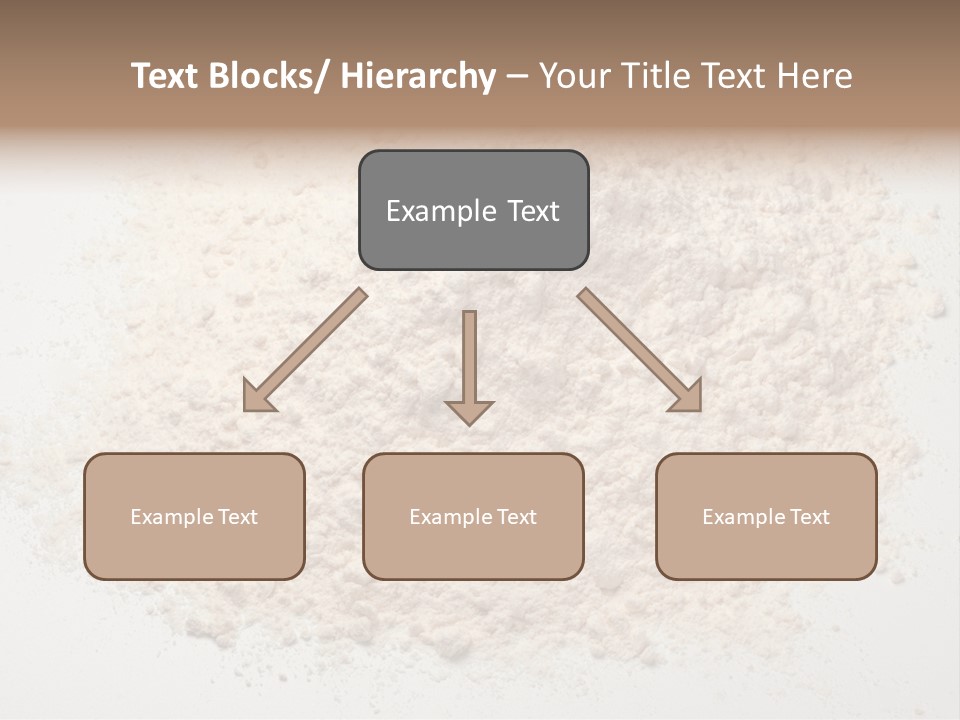 Text Blocks/ Hierarchy – Your Title Text Here

Example Text

Example Text

Example Text

Example Text